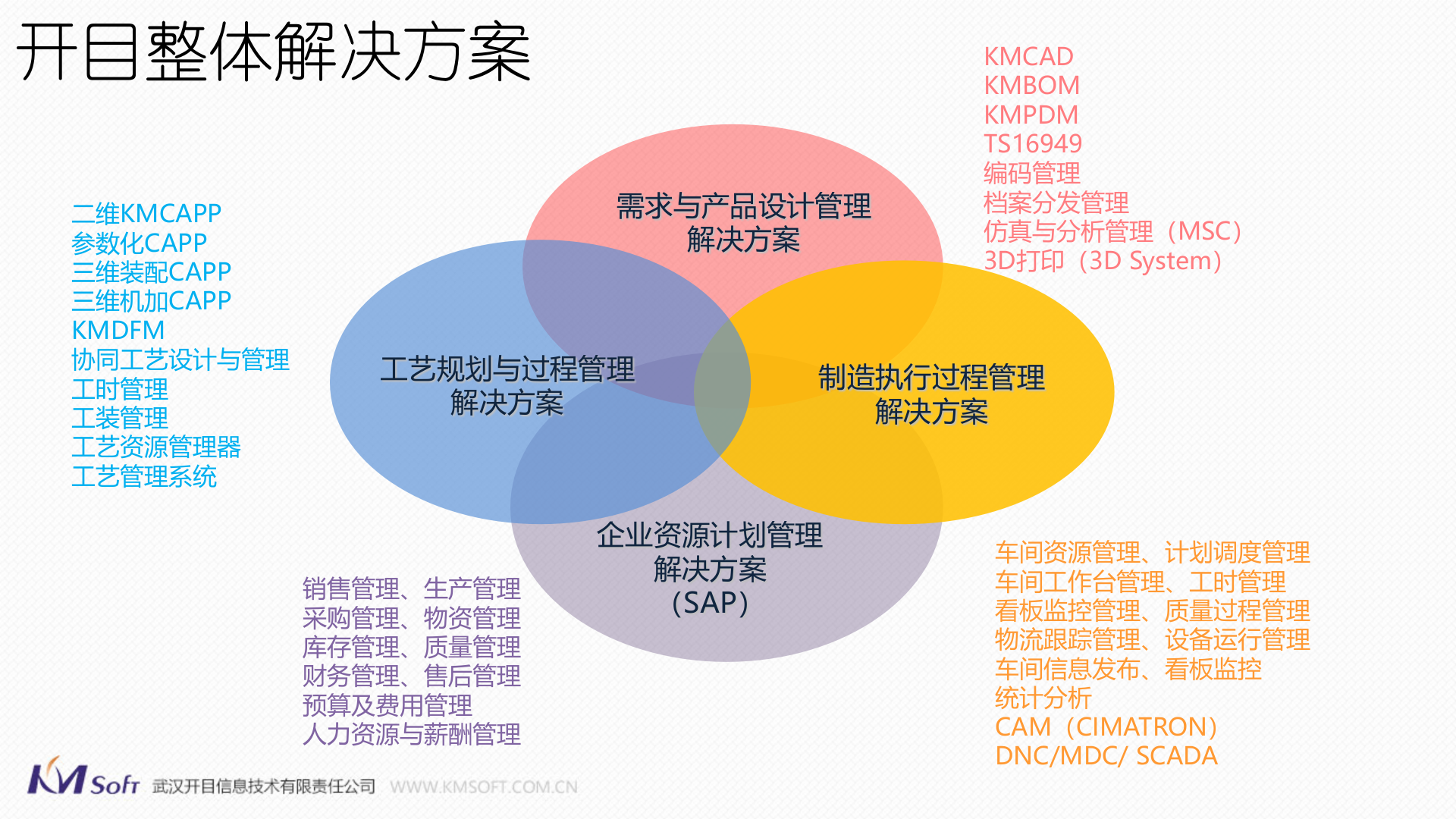 开目整体解决方案

KMCAD
KMBOM
KMPDM
TS16949
编码管理
档案分发管理
仿真与分析管理（MSC）
3D打印（3D System）

二维KMCAPP
参数化CAPP
三维装配CAPP
三维机加CAPP
KMDFM
协同工艺设计与管理
工时管理
工装管理
工艺资源管理器
工艺管理系统

需求与产品设计管理
解决方案

工艺规划与过程管理
解决方案

制造执行过程管理
解决方案

企业资源计划管理
解决方案
（SAP）

销售管理、生产管理
采购管理、物资管理
库存管理、质量管理
财务管理、售后管理
预算及费用管理
人力资源与薪酬管理

车间资源管理、计划调度管理
车间工作台管理、工时管理
看板监控管理、质量过程管理
物流跟踪管理、设备运行管理
车间信息发布、看板监控
统计分析
CAM（CIMATRON）
DNC/MDC/ SCADA

KM Soft 武汉开目信息技术有限责任公司 WWW.KMSOFT.COM.CN